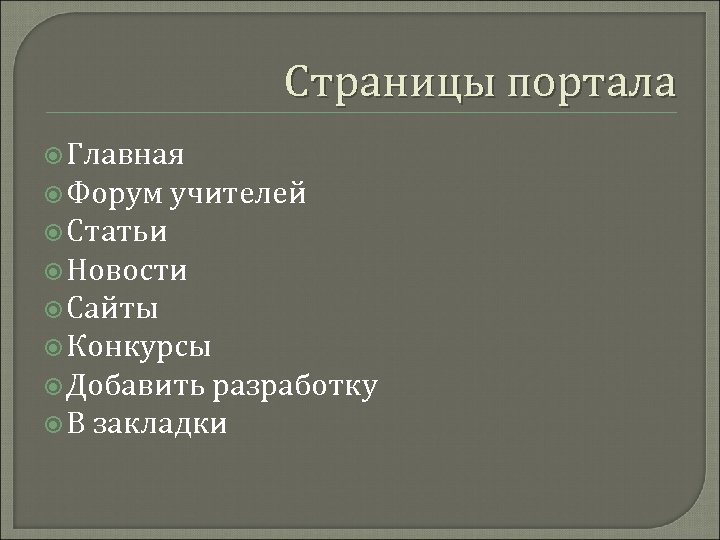 Страницы портала

Главная
Форум учителей
Статьи
Новости
Сайты
Конкурсы
Добавить разработку
В закладки